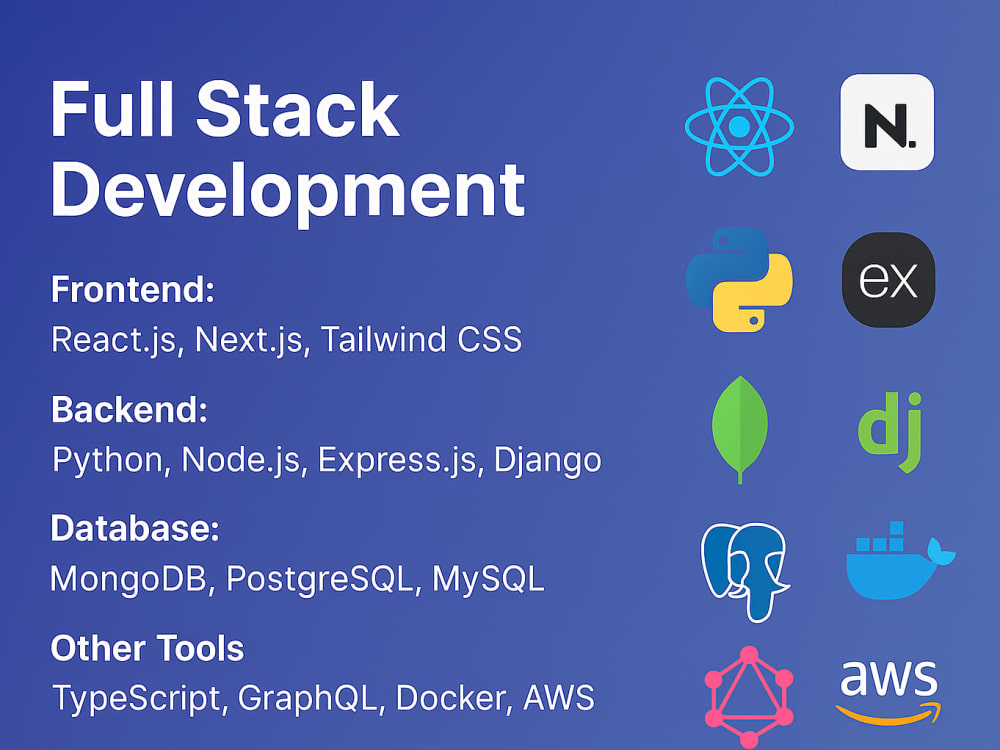 Full Stack Development

Frontend:
React.js, Next.js, Tailwind CSS

Backend:
Python, Node.js, Express.js, Django

Database:
MongoDB, PostgreSQL, MySQL

Other Tools
TypeScript, GraphQL, Docker, AWS

N.

ex

dj

aws